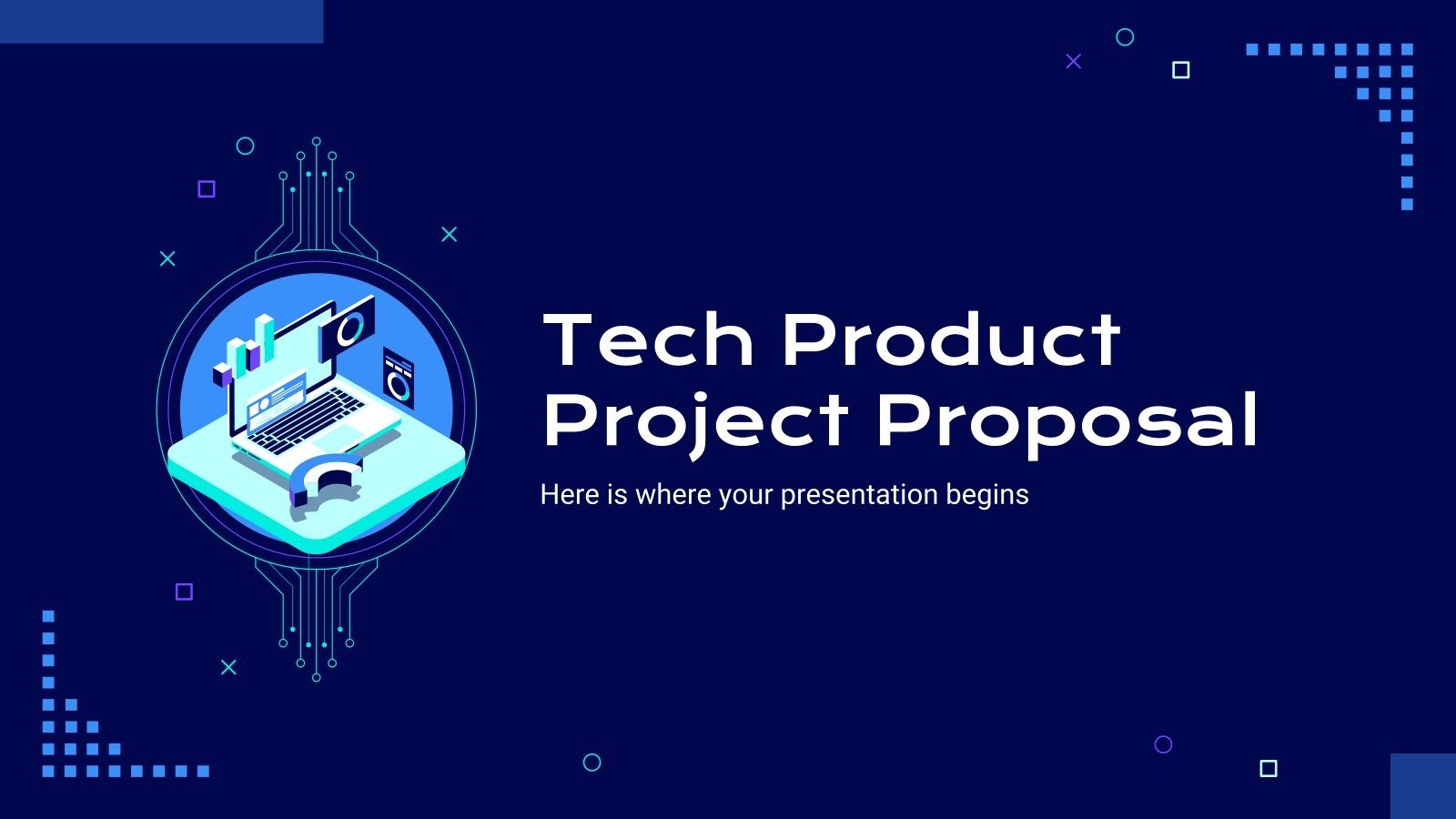 Tech Product Project Proposal

Here is where your presentation begins